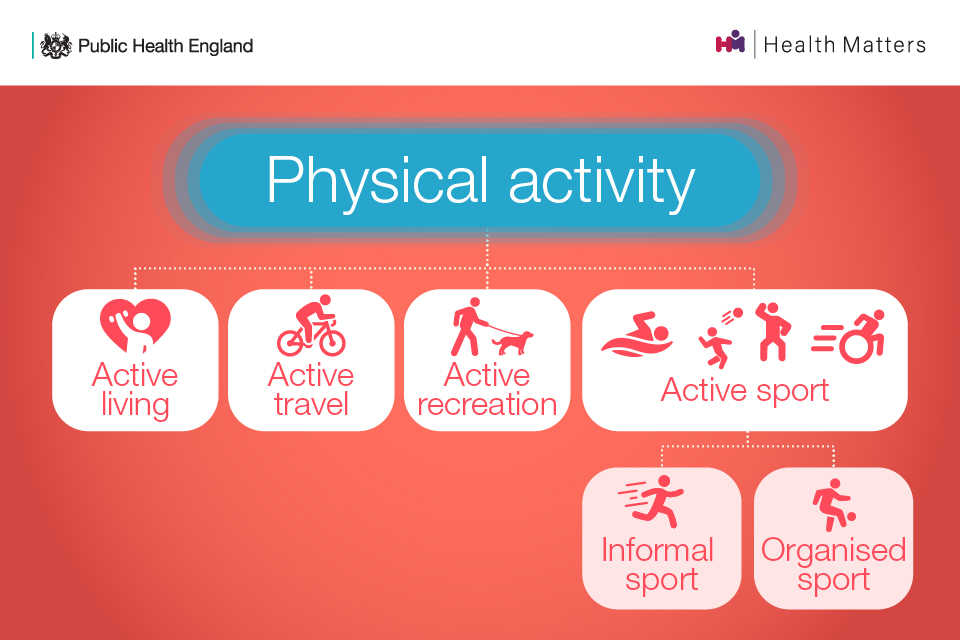 Public Health England

Health Matters

Physical activity

Active living

Active travel

Active recreation

Active sport

Informal sport

Organised sport